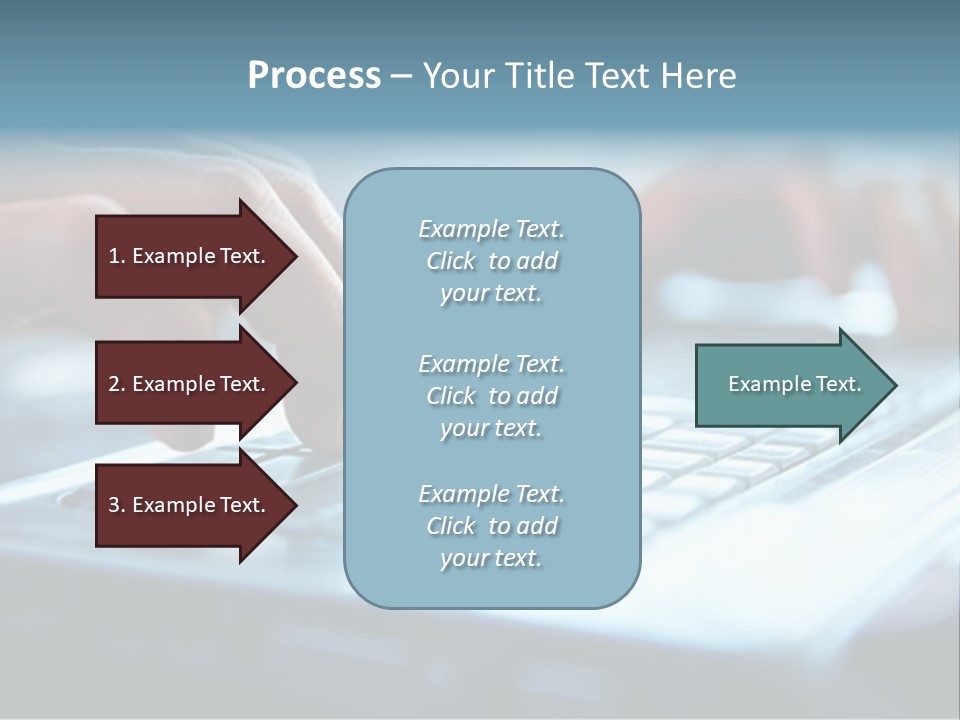 Process – Your Title Text Here

1. Example Text.

2. Example Text.

3. Example Text.

Example Text. Click to add your text.

Example Text. Click to add your text.

Example Text. Click to add your text.

Example Text.